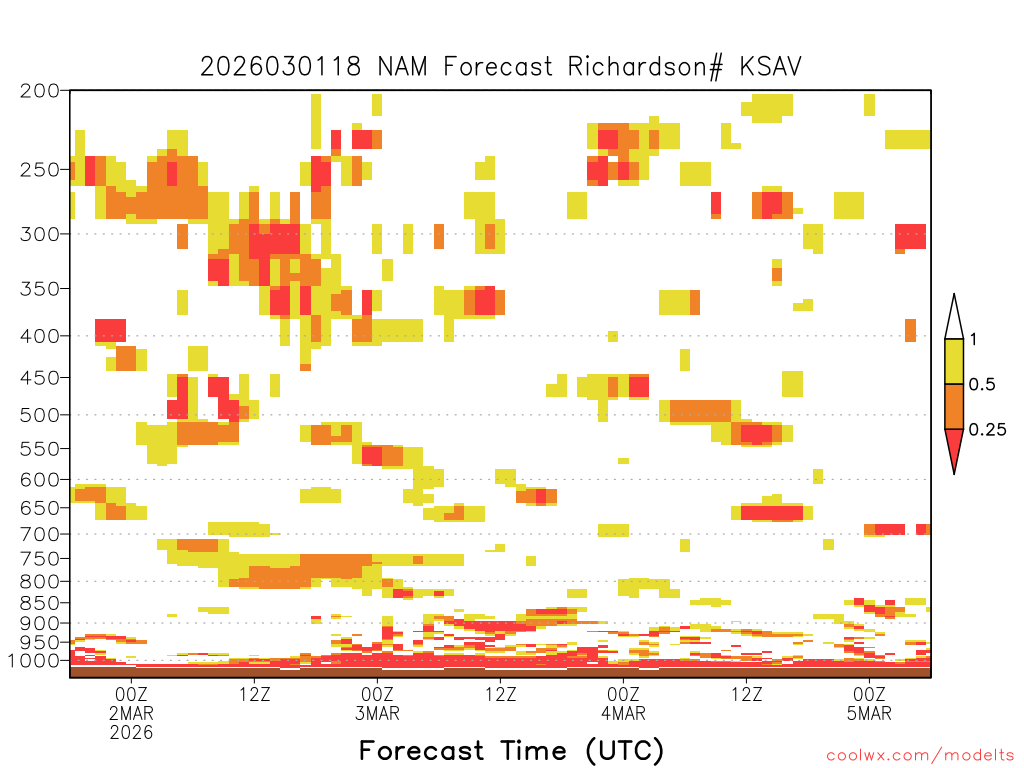 2026030118 NAM Forecast Richardson# KSAV

200
250
300
350
400
450
500
550
600
650
700
750
800
850
900
950
1000

1
0.5
0.25

00Z
2MAR
2026
12Z
00Z
3MAR
12Z
00Z
4MAR
12Z
00Z
5MAR

Forecast Time (UTC)

coolwx.com/modelts